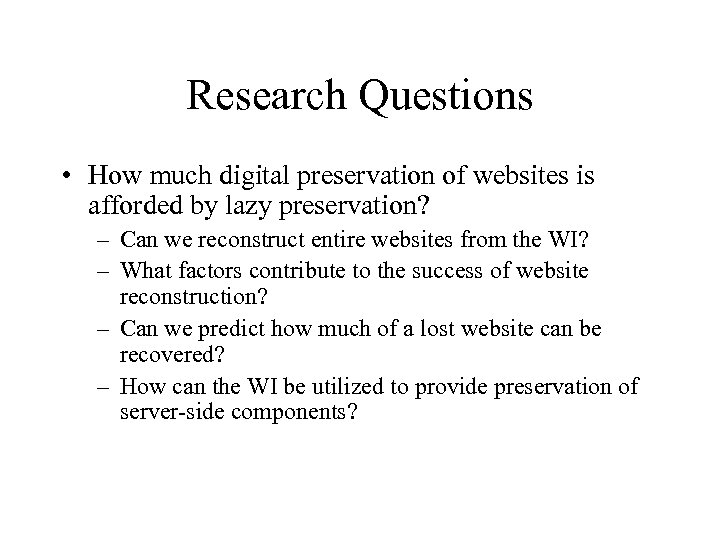 Research Questions

• How much digital preservation of websites is afforded by lazy preservation?
– Can we reconstruct entire websites from the WI?
– What factors contribute to the success of website reconstruction?
– Can we predict how much of a lost website can be recovered?
– How can the WI be utilized to provide preservation of server-side components?